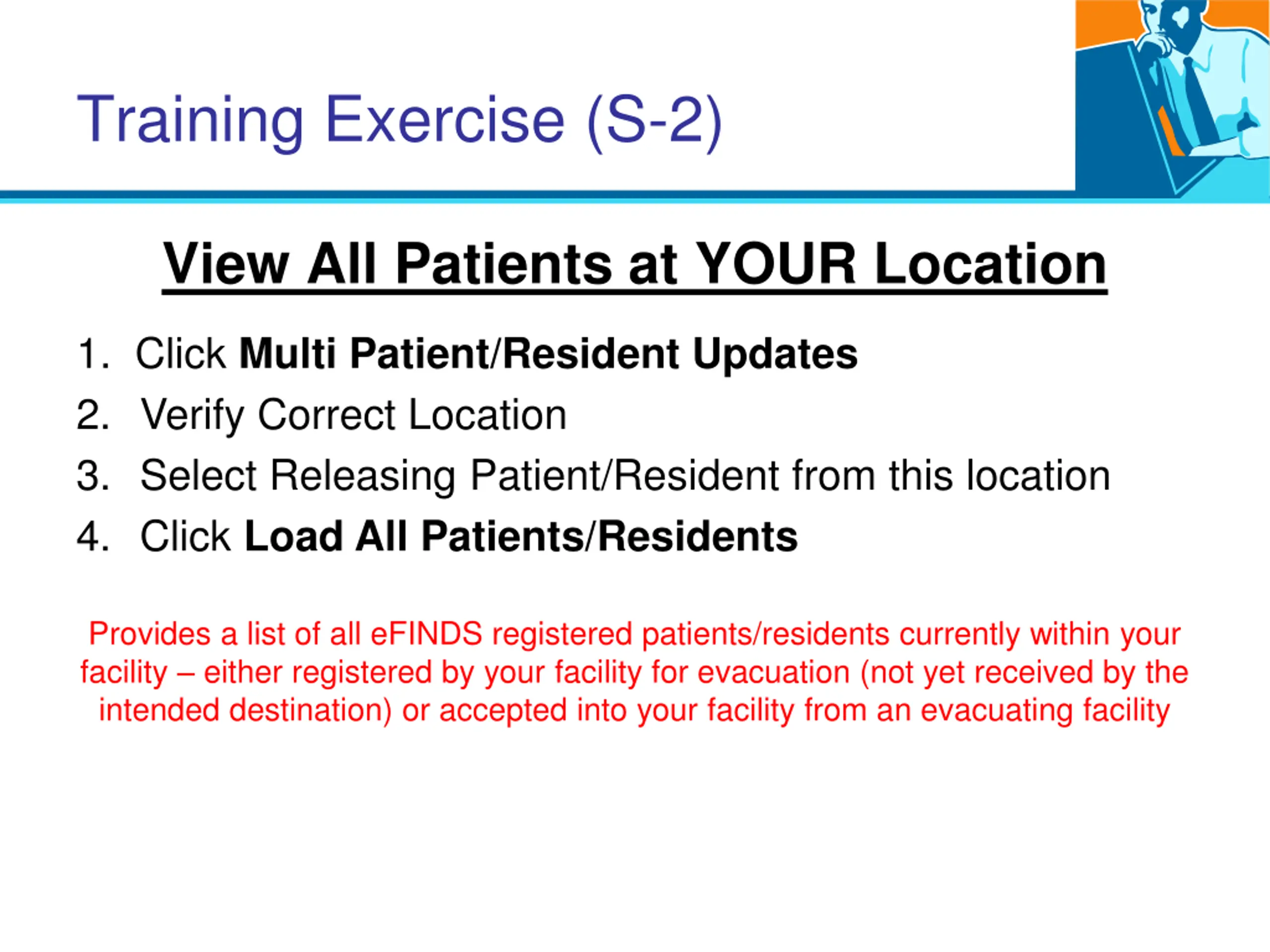 Training Exercise (S-2)

View All Patients at YOUR Location

1. Click Multi Patient/Resident Updates
2. Verify Correct Location
3. Select Releasing Patient/Resident from this location
4. Click Load All Patients/Residents

Provides a list of all eFINDS registered patients/residents currently within your facility – either registered by your facility for evacuation (not yet received by the intended destination) or accepted into your facility from an evacuating facility